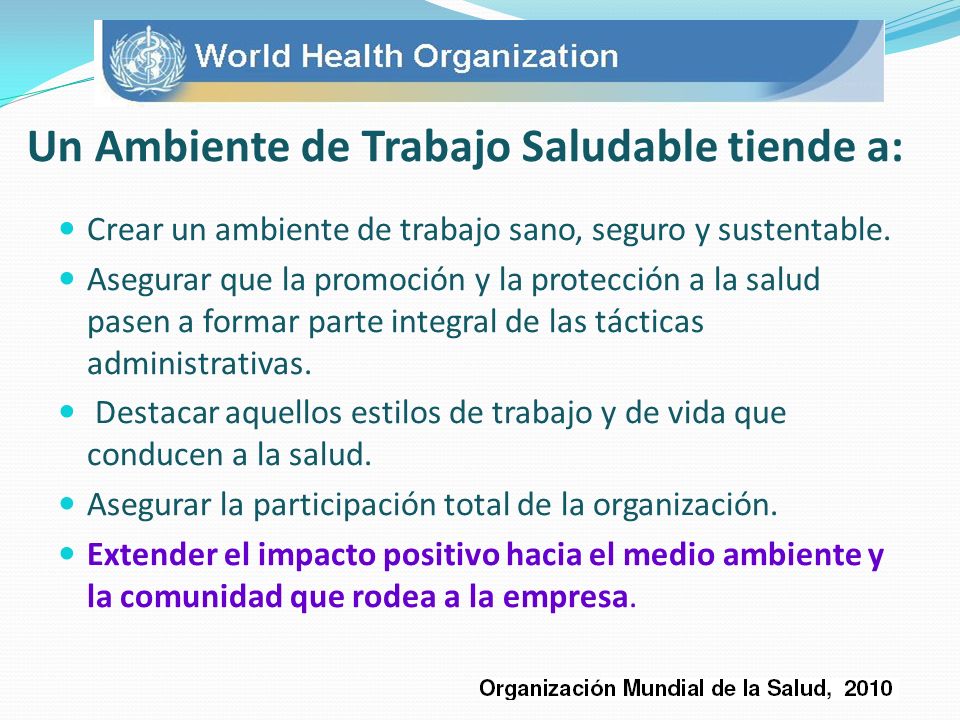 World Health Organization

Un Ambiente de Trabajo Saludable tiende a:

- Crear un ambiente de trabajo sano, seguro y sustentable.
- Asegurar que la promoción y la protección a la salud pasen a formar parte integral de las tácticas administrativas.
- Destacar aquellos estilos de trabajo y de vida que conducen a la salud.
- Asegurar la participación total de la organización.
- Extender el impacto positivo hacia el medio ambiente y la comunidad que rodea a la empresa.

Organización Mundial de la Salud, 2010